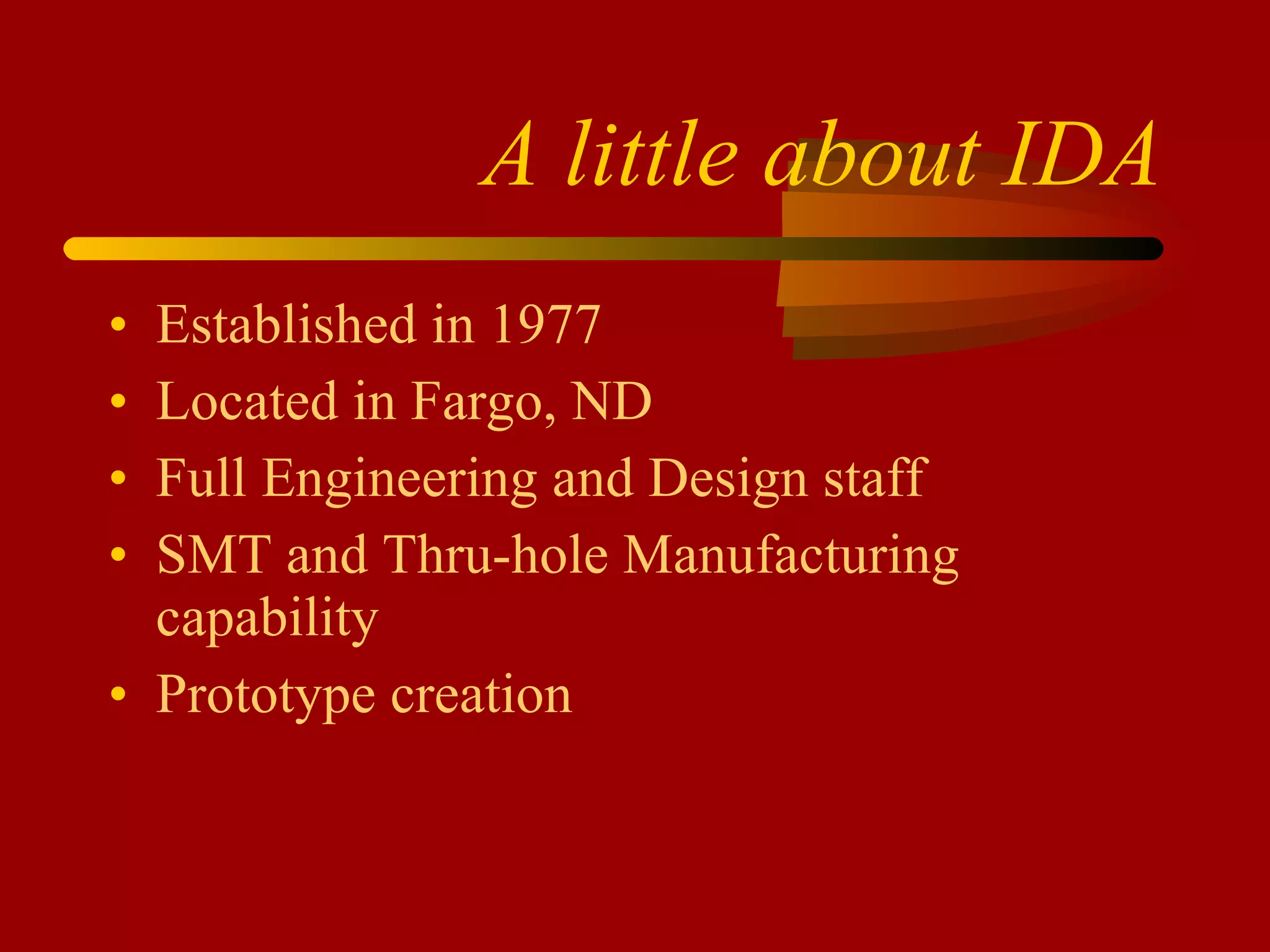 A little about IDA

• Established in 1977
• Located in Fargo, ND
• Full Engineering and Design staff
• SMT and Thru-hole Manufacturing capability
• Prototype creation